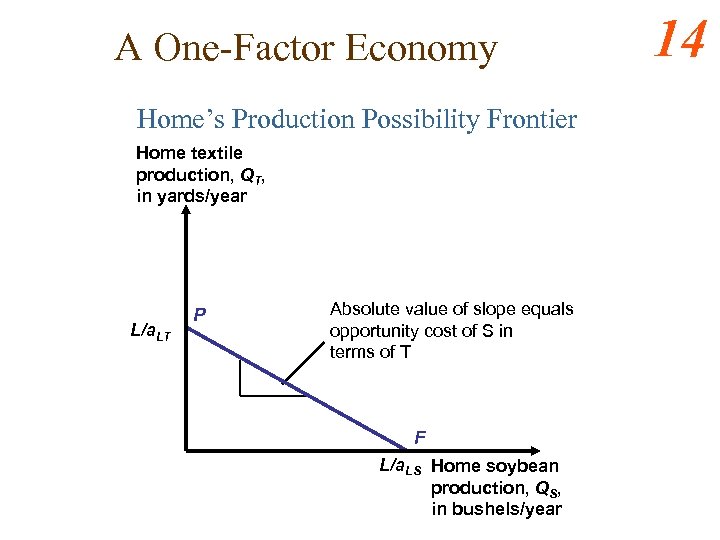 A One-Factor Economy

14

Home's Production Possibility Frontier

Home textile production, $Q_T$, in yards/year

$L/a_{LT}$

P

Absolute value of slope equals opportunity cost of S in terms of T

F

$L/a_{LS}$

Home soybean production, $Q_S$, in bushels/year